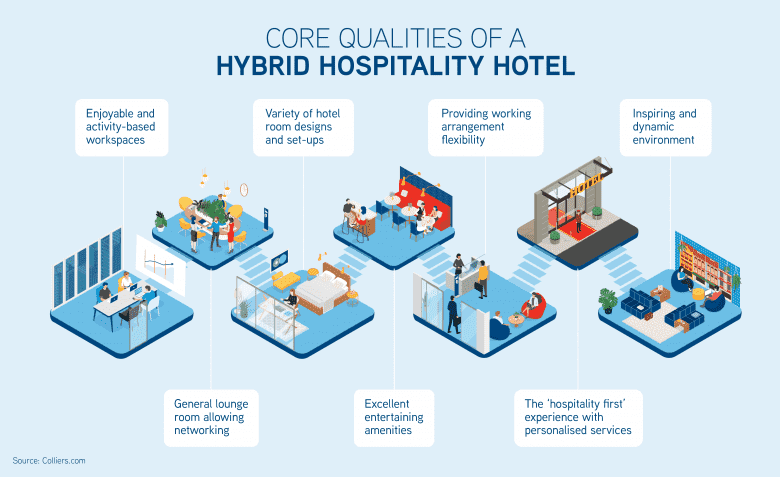 CORE QUALITIES OF A
HYBRID HOSPITALITY HOTEL

Enjoyable and activity-based workspaces

Variety of hotel room designs and set-ups

Providing working arrangement flexibility

Inspiring and dynamic environment

HOTEL

General lounge room allowing networking

Excellent entertaining amenities

The 'hospitality first' experience with personalised services

Source: Colliers.com